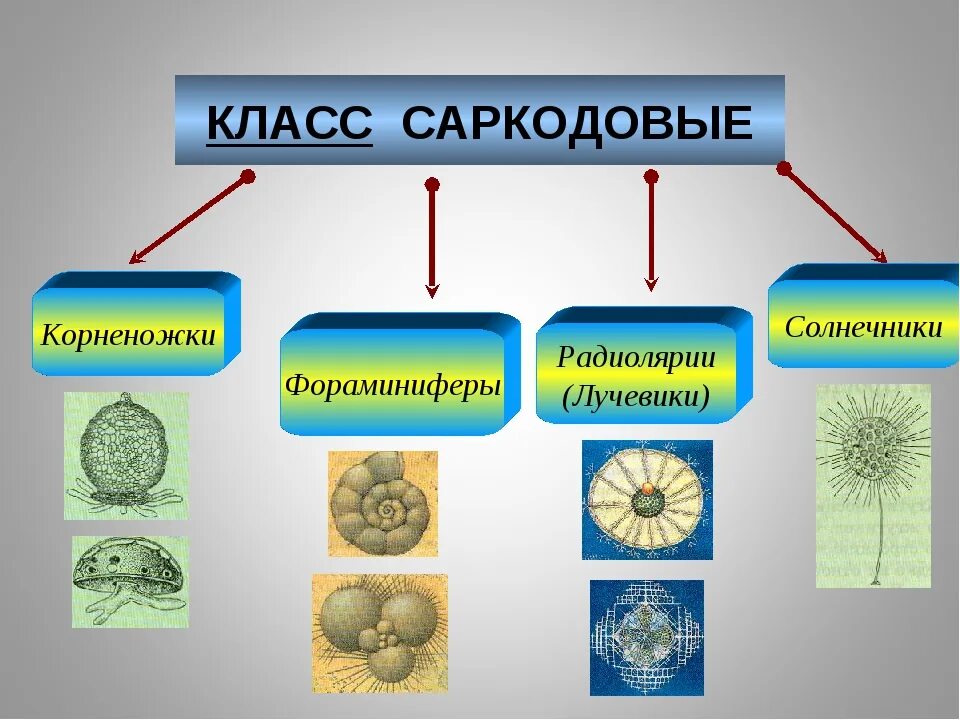 КЛАСС САРКОДОВЫЕ

Корненожки

Фораминиферы

Радиолярии (Лучевики)

Солнечники